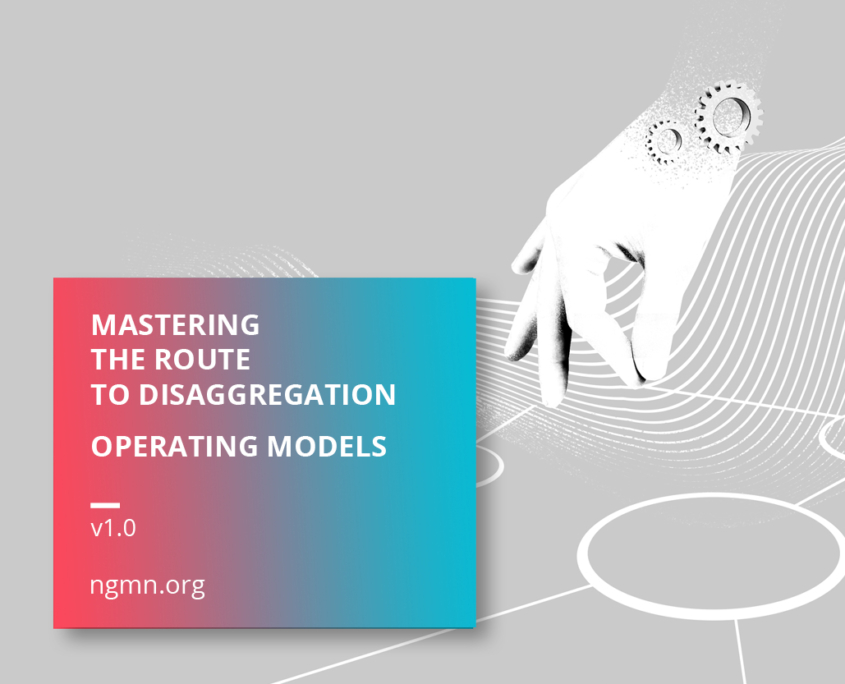 MASTERING
THE ROUTE
TO DISAGGREGATION

OPERATING MODELS

v1.0

ngmn.org